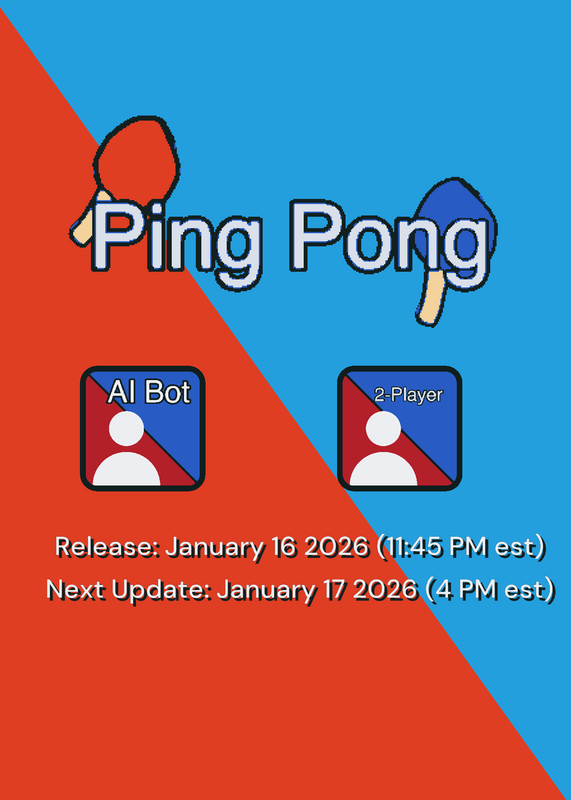 Ping Pong

AI Bot

2-Player

Release: January 16 2026 (11:45 PM est)
Next Update: January 17 2026 (4 PM est)